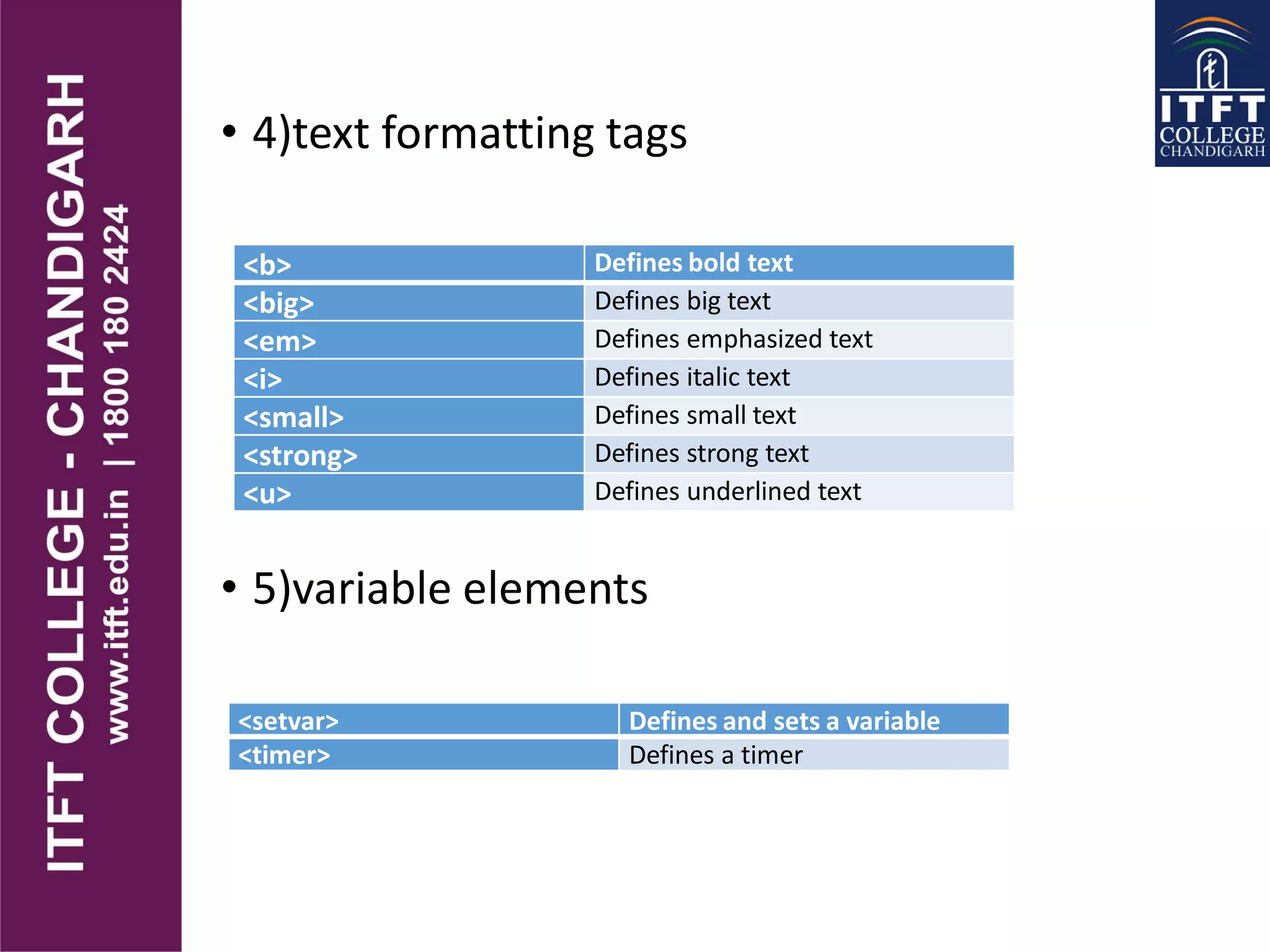 ITFT COLLEGE - CHANDIGARH
www.itft.edu.in | 1800 180 2424

ITFT
COLLEGE
CHANDIGARH

• 4)text formatting tags

| <b> | Defines bold text |
|---|---|
| <big> | Defines big text |
| <em> | Defines emphasized text |
| <i> | Defines italic text |
| <small> | Defines small text |
| <strong> | Defines strong text |
| <u> | Defines underlined text |

• 5)variable elements

| <setvar> | Defines and sets a variable |
|---|---|
| <timer> | Defines a timer |